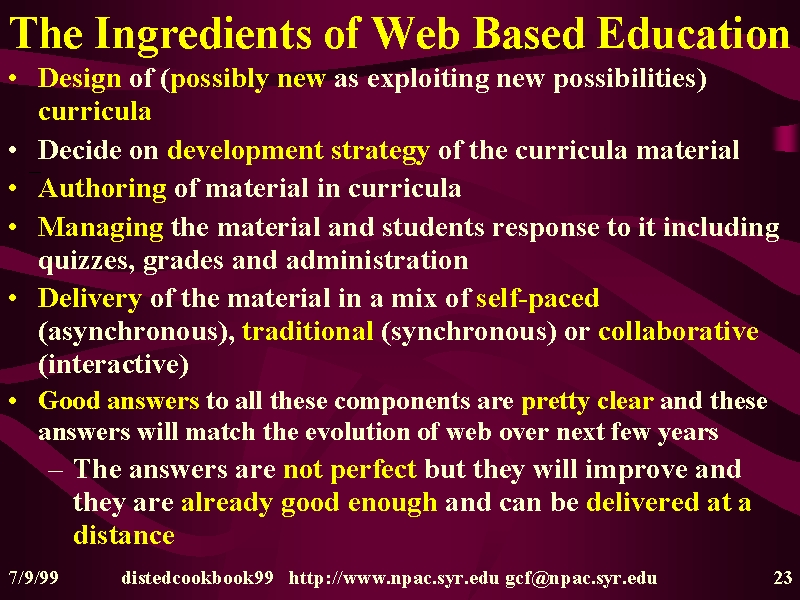 The Ingredients of Web Based Education

• Design of (possibly new as exploiting new possibilities) curricula
• Decide on development strategy of the curricula material
• Authoring of material in curricula
• Managing the material and students response to it including quizzes, grades and administration
• Delivery of the material in a mix of self-paced (asynchronous), traditional (synchronous) or collaborative (interactive)
• Good answers to all these components are pretty clear and these answers will match the evolution of web over next few years
– The answers are not perfect but they will improve and they are already good enough and can be delivered at a distance

7/9/99 distedcookbook99 http://www.npac.syr.edu gcf@npac.syr.edu 23